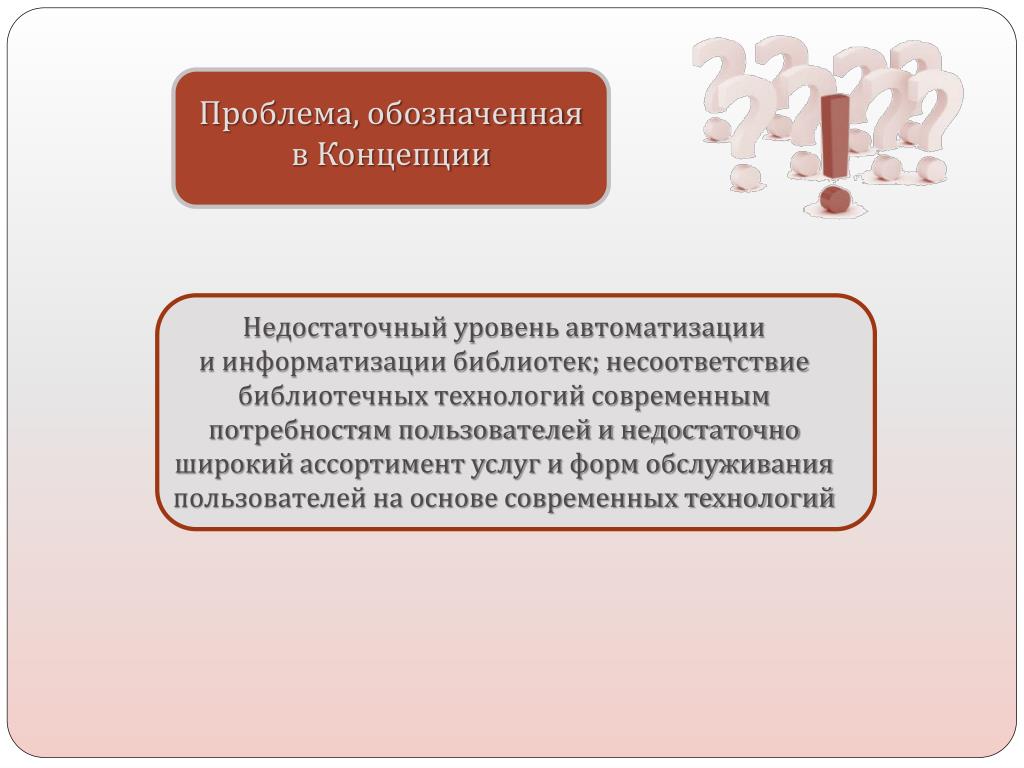 Проблема, обозначенная в Концепции

Недостаточный уровень автоматизации и информатизации библиотек; несоответствие библиотечных технологий современным потребностям пользователей и недостаточно широкий ассортимент услуг и форм обслуживания пользователей на основе современных технологий